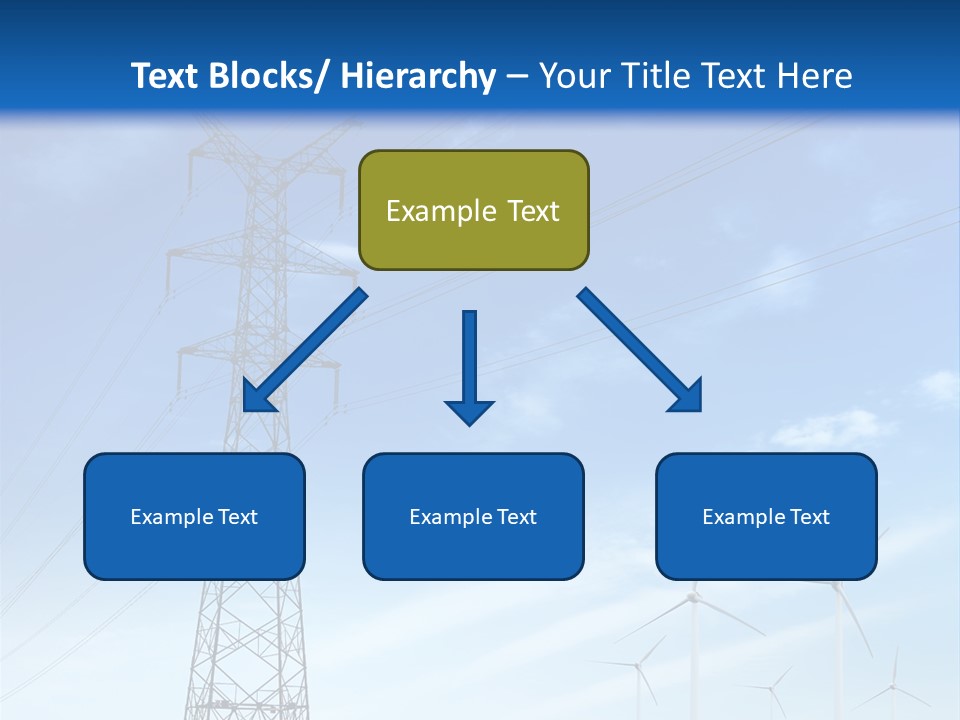 Text Blocks/ Hierarchy – Your Title Text Here

Example Text

Example Text

Example Text

Example Text